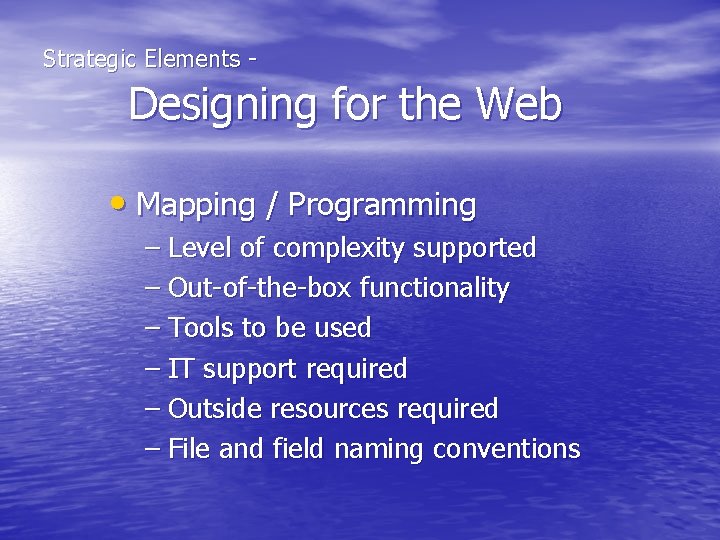 Strategic Elements -
Designing for the Web

• Mapping / Programming
– Level of complexity supported
– Out-of-the-box functionality
– Tools to be used
– IT support required
– Outside resources required
– File and field naming conventions